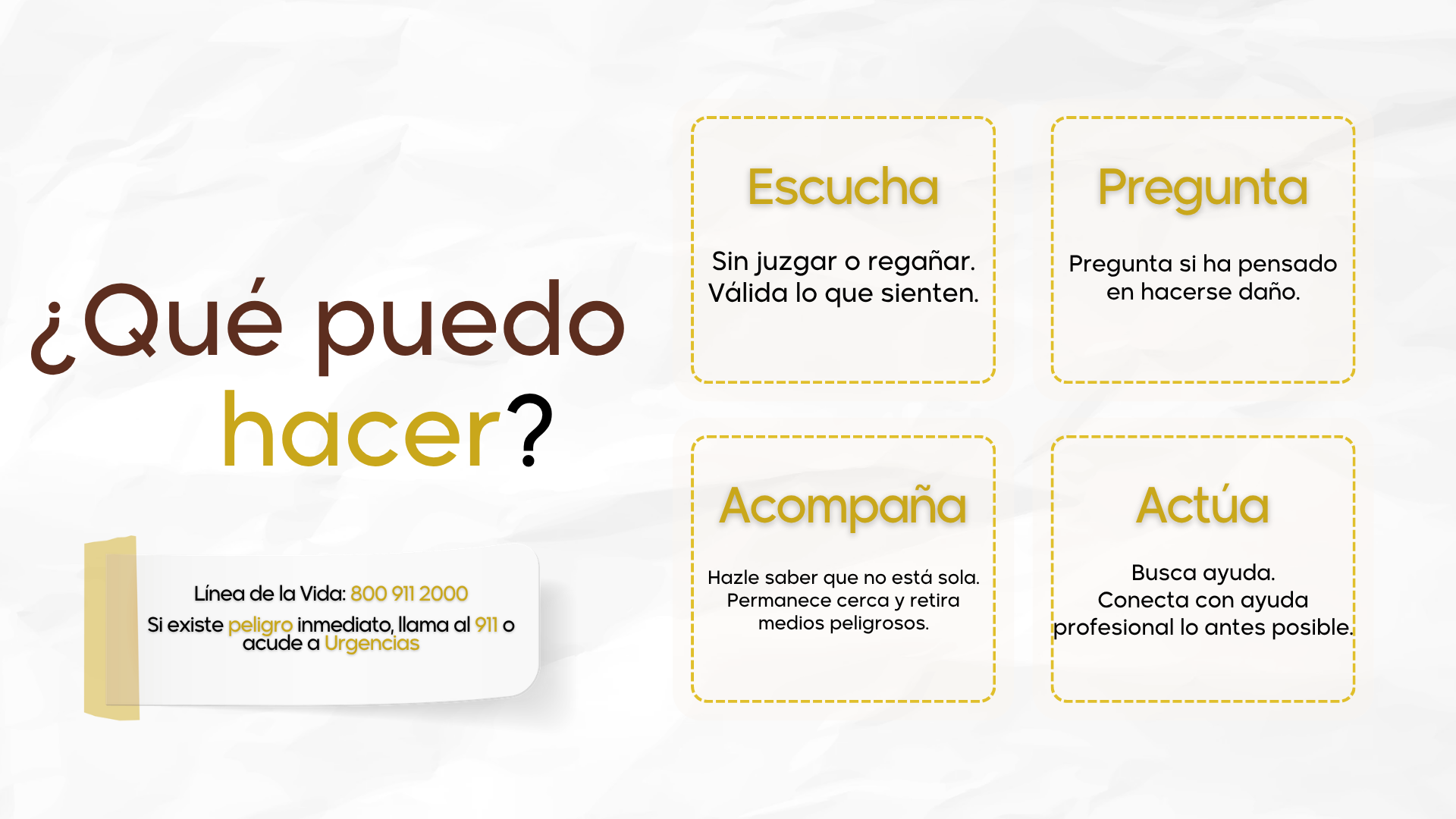 ¿Qué puedo hacer?

Línea de la Vida: 800 911 2000
Si existe peligro inmediato, llama al 911 o acude a Urgencias

Escucha

Sin juzgar o regañar. Válida lo que sienten.

Pregunta

Pregunta si ha pensado en hacerse daño.

Acompaña

Hazle saber que no está sola. Permanece cerca y retira medios peligrosos.

Actúa

Busca ayuda. Conecta con ayuda profesional lo antes posible.